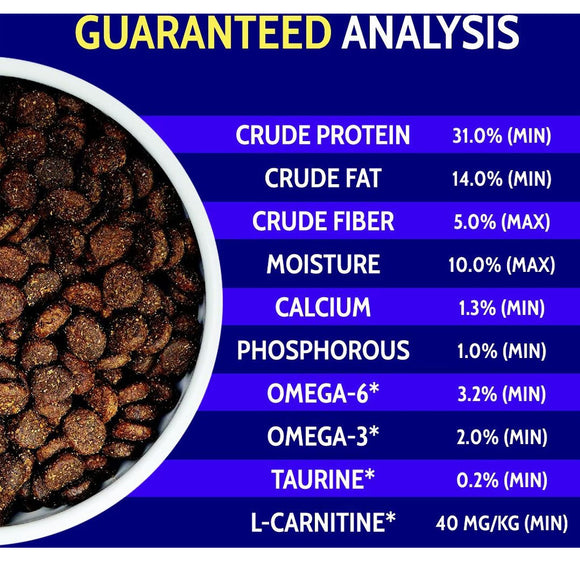 GUARANTEED ANALYSIS

| | |
|---|---|
| CRUDE PROTEIN | 31.0% (MIN) |
| CRUDE FAT | 14.0% (MIN) |
| CRUDE FIBER | 5.0% (MAX) |
| MOISTURE | 10.0% (MAX) |
| CALCIUM | 1.3% (MIN) |
| PHOSPHOROUS | 1.0% (MIN) |
| OMEGA-6* | 3.2% (MIN) |
| OMEGA-3* | 2.0% (MIN) |
| TAURINE* | 0.2% (MIN) |
| L-CARNITINE* | 40 MG/KG (MIN) |